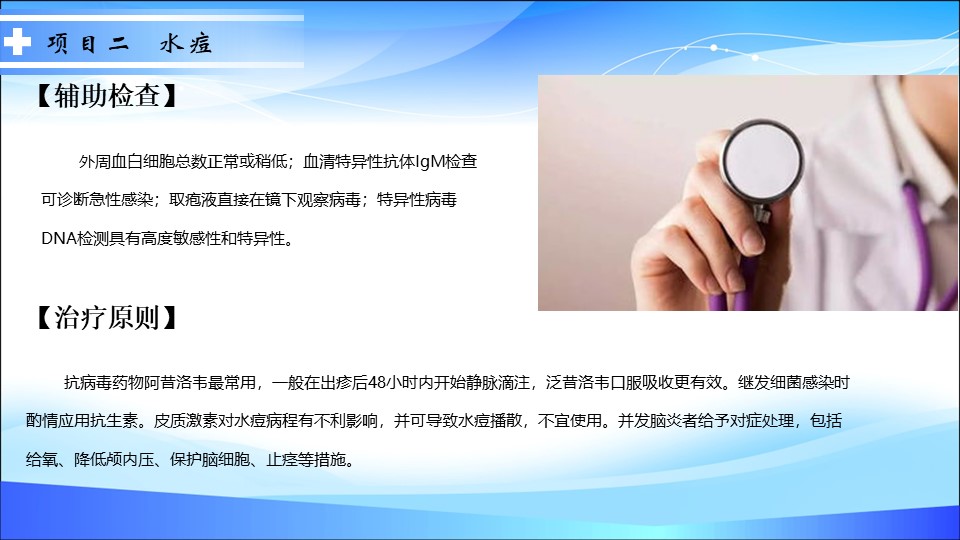 项目二 水痘

【辅助检查】

外周血白细胞总数正常或稍低；血清特异性抗体IgM检查可诊断急性感染；取疱液直接在镜下观察病毒；特异性病毒DNA检测具有高度敏感性和特异性。

【治疗原则】

抗病毒药物阿昔洛韦最常用，一般在出疹后48小时内开始静脉滴注，泛昔洛韦口服吸收更有效。继发细菌感染时酌情应用抗生素。皮质激素对水痘病程有不利影响，并可导致水痘播散，不宜使用。并发脑炎者给予对症处理，包括给氧、降低颅内压、保护脑细胞、止痉等措施。